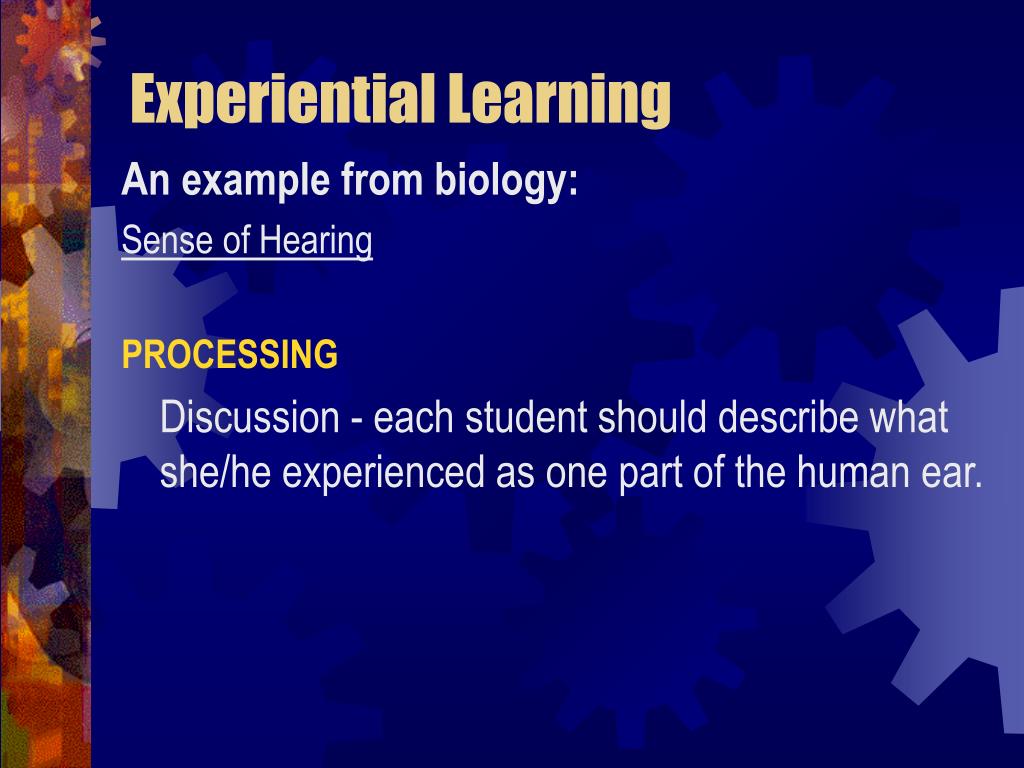 Experiential Learning

An example from biology:

Sense of Hearing

PROCESSING

Discussion - each student should describe what she/he experienced as one part of the human ear.